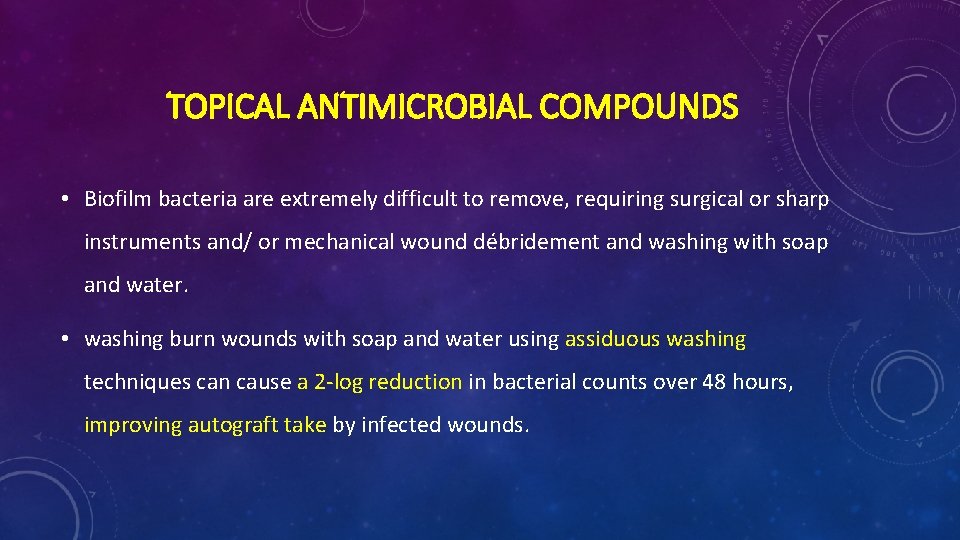 TOPICAL ANTIMICROBIAL COMPOUNDS

• Biofilm bacteria are extremely difficult to remove, requiring surgical or sharp instruments and/ or mechanical wound débridement and washing with soap and water.

• washing burn wounds with soap and water using assiduous washing techniques can cause a 2-log reduction in bacterial counts over 48 hours, improving autograft take by infected wounds.